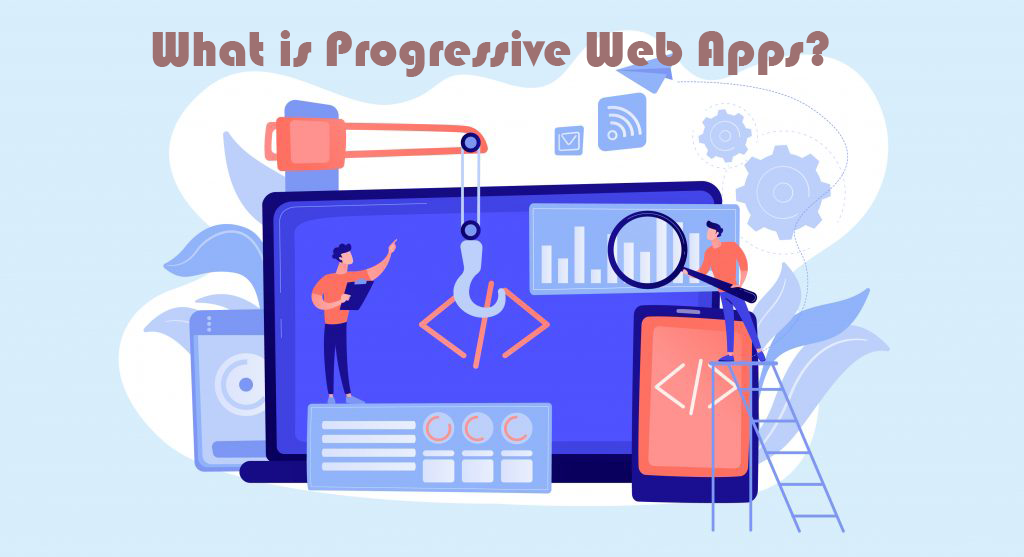 What is Progressive Web Apps?